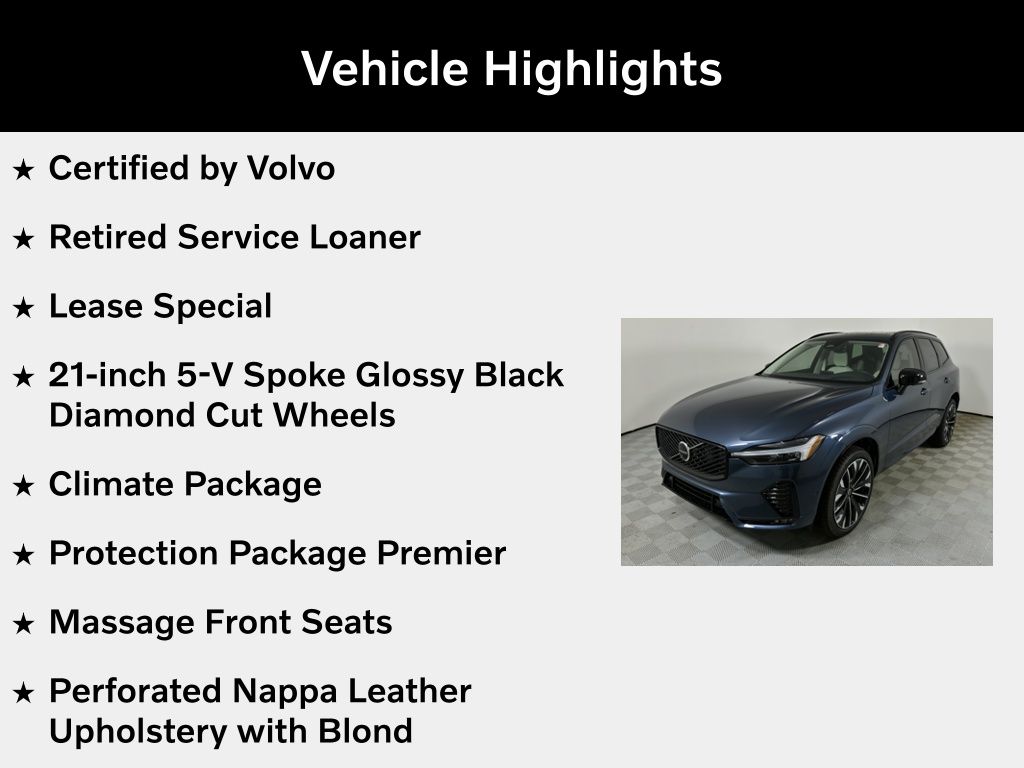 Vehicle Highlights

★ Certified by Volvo

★ Retired Service Loaner

★ Lease Special

★ 21-inch 5-V Spoke Glossy Black Diamond Cut Wheels

★ Climate Package

★ Protection Package Premier

★ Massage Front Seats

★ Perforated Nappa Leather Upholstery with Blond